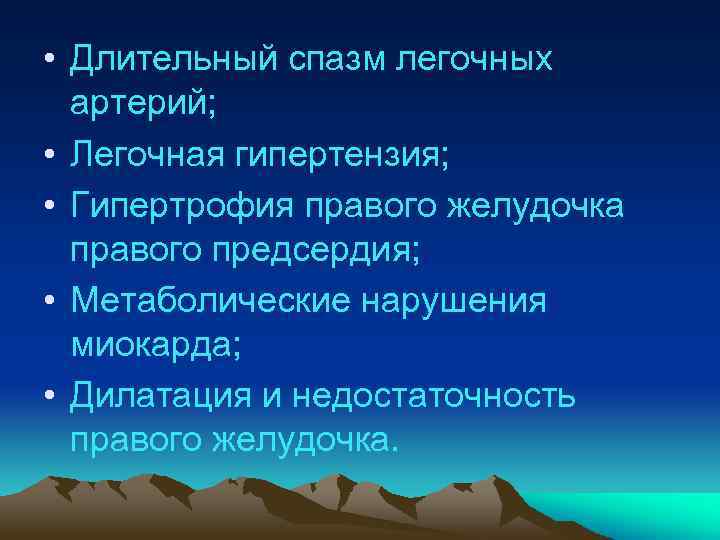 • Длительный спазм легочных артерий;
• Легочная гипертензия;
• Гипертрофия правого желудочка правого предсердия;
• Метаболические нарушения миокарда;
• Дилатация и недостаточность правого желудочка.